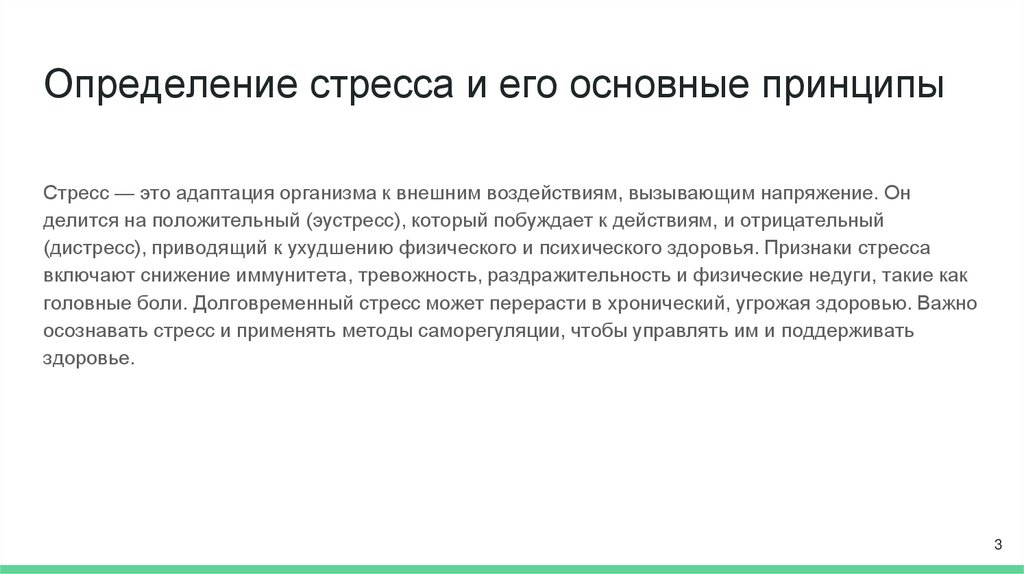 Определение стресса и его основные принципы

Стресс — это адаптация организма к внешним воздействиям, вызывающим напряжение. Он делится на положительный (эустресс), который побуждает к действиям, и отрицательный (дистресс), приводящий к ухудшению физического и психического здоровья. Признаки стресса включают снижение иммунитета, тревожность, раздражительность и физические недуги, такие как головные боли. Долговременный стресс может перерасти в хронический, угрожая здоровью. Важно осознавать стресс и применять методы саморегуляции, чтобы управлять им и поддерживать здоровье.

3